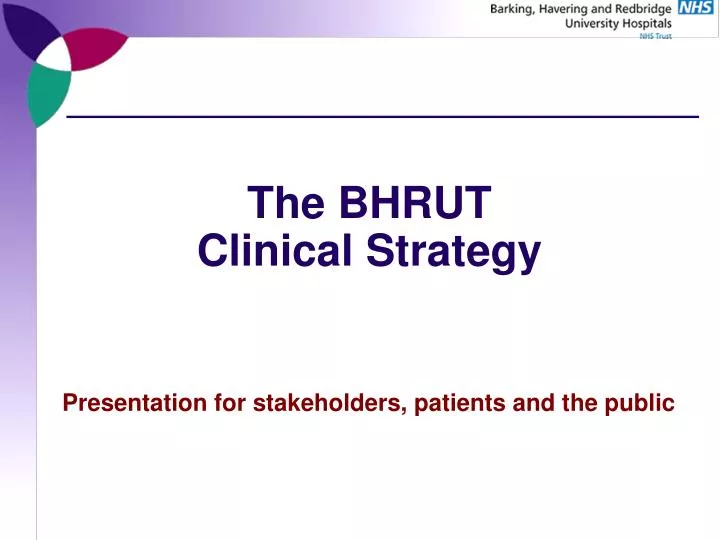 Barking, Havering and Redbridge NHS
University Hospitals
NHS Trust

The BHRUT
Clinical Strategy

Presentation for stakeholders, patients and the public